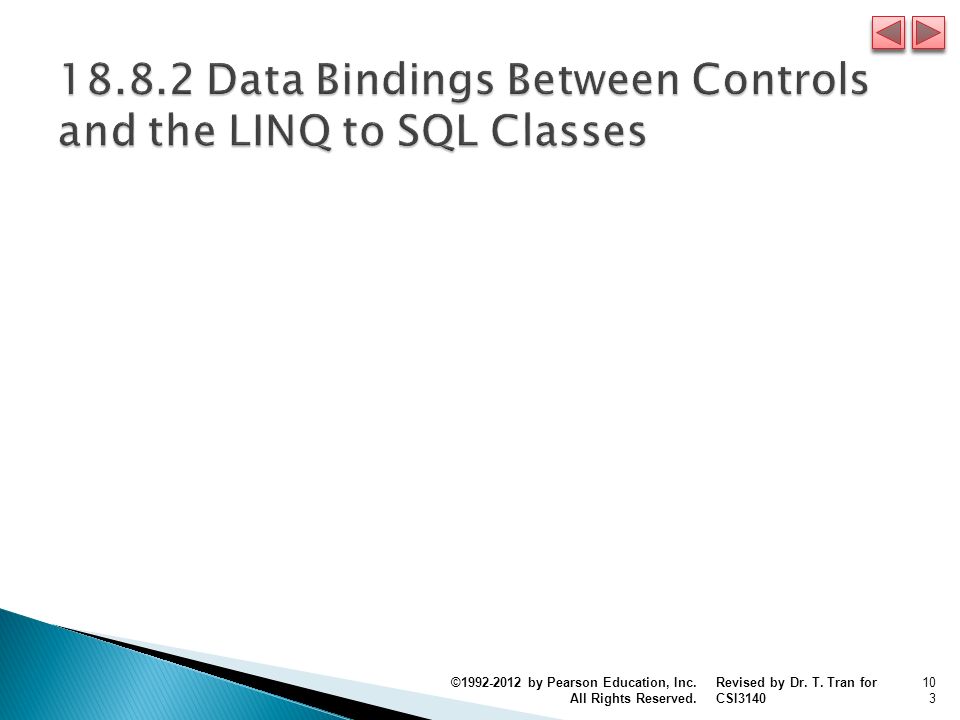 18.8.2 Data Bindings Between Controls and the LINQ to SQL Classes

©1992-2012 by Pearson Education, Inc. All Rights Reserved.

Revised by Dr. T. Tran for CSI3140

103